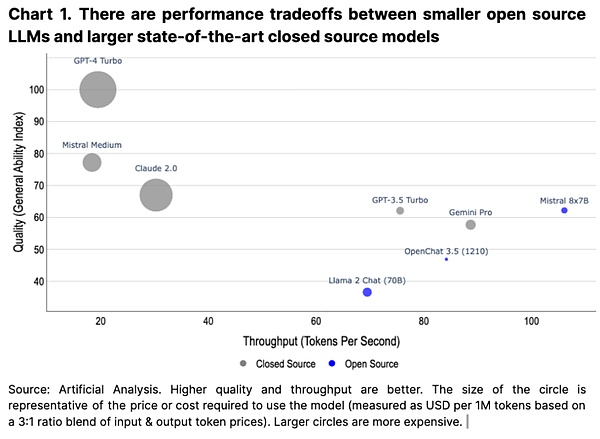 Chart 1. There are performance tradeoffs between smaller open source LLMs and larger state-of-the-art closed source models

Quality (General Ability Index)

100
90
80
70
60
50
40

GPT-4 Turbo
Mistral Medium
Claude 2.0
GPT-3.5 Turbo
Gemini Pro
Mistral 8x7B
OpenChat 3.5 (1210)
Llama 2 Chat (70B)

20
40
60
80
100

Throughput (Tokens Per Second)

Closed Source
Open Source

Source: Artificial Analysis. Higher quality and throughput are better. The size of the circle is representative of the price or cost required to use the model (measured as USD per 1M tokens based on a 3:1 ratio blend of input & output token prices). Larger circles are more expensive.